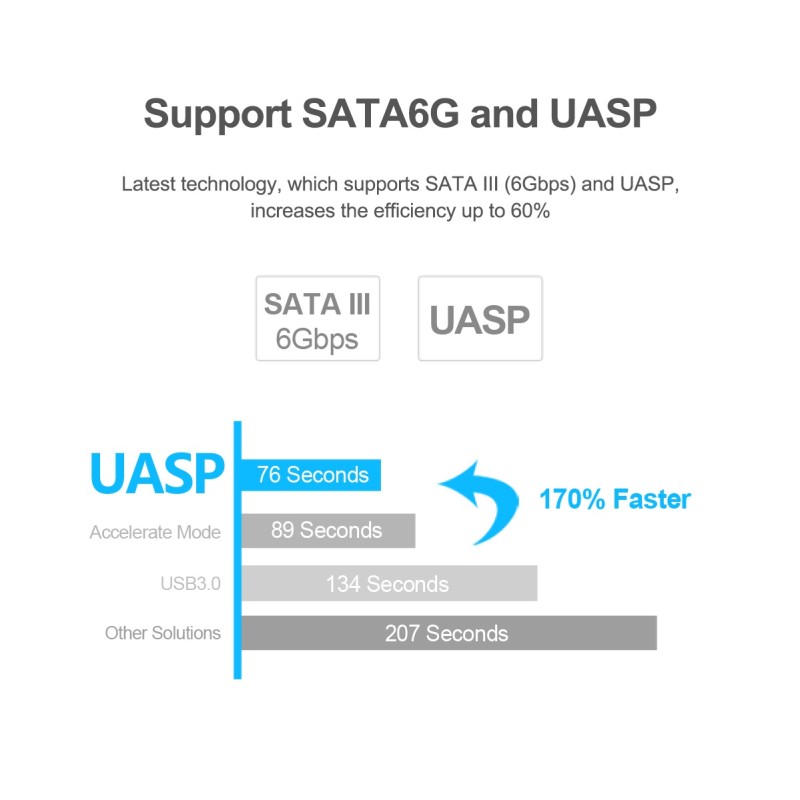 Support SATA6G and UASP

Latest technology, which supports SATA III (6Gbps) and UASP, increases the efficiency up to 60%

SATA III
6Gbps

UASP

UASP
76 Seconds

170% Faster

Accelerate Mode
89 Seconds

USB3.0
134 Seconds

Other Solutions
207 Seconds